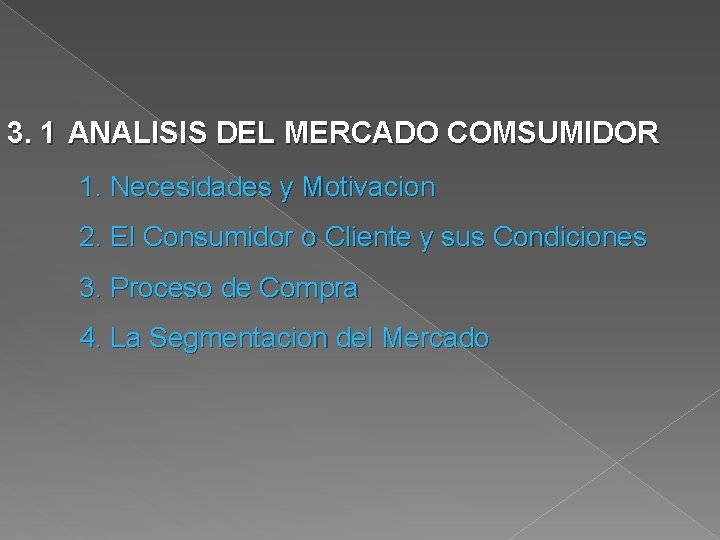 3. 1 ANALISIS DEL MERCADO COMSUMIDOR

1. Necesidades y Motivacion

2. El Consumidor o Cliente y sus Condiciones

3. Proceso de Compra

4. La Segmentacion del Mercado